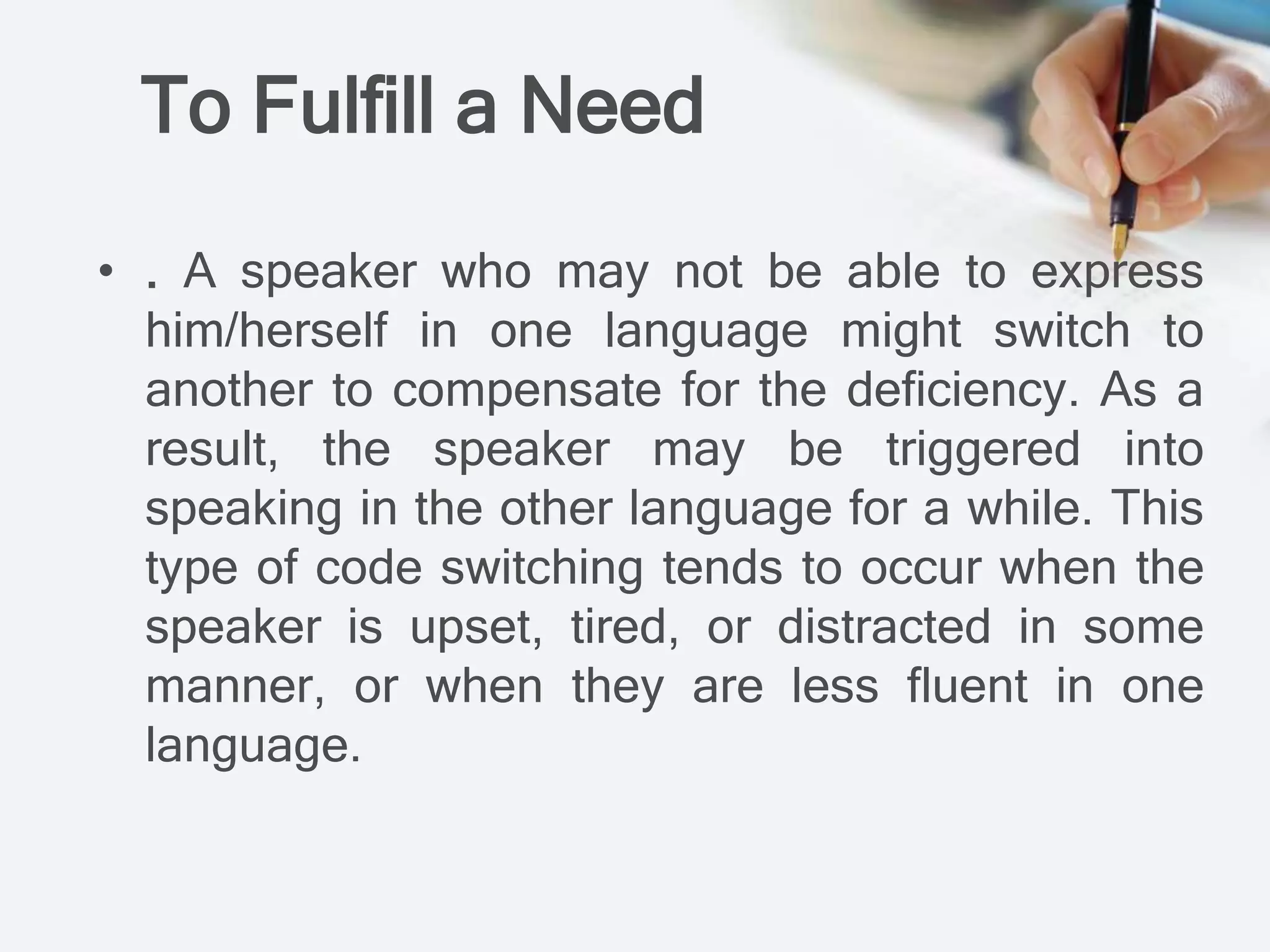 To Fulfill a Need

• . A speaker who may not be able to express him/herself in one language might switch to another to compensate for the deficiency. As a result, the speaker may be triggered into speaking in the other language for a while. This type of code switching tends to occur when the speaker is upset, tired, or distracted in some manner, or when they are less fluent in one language.